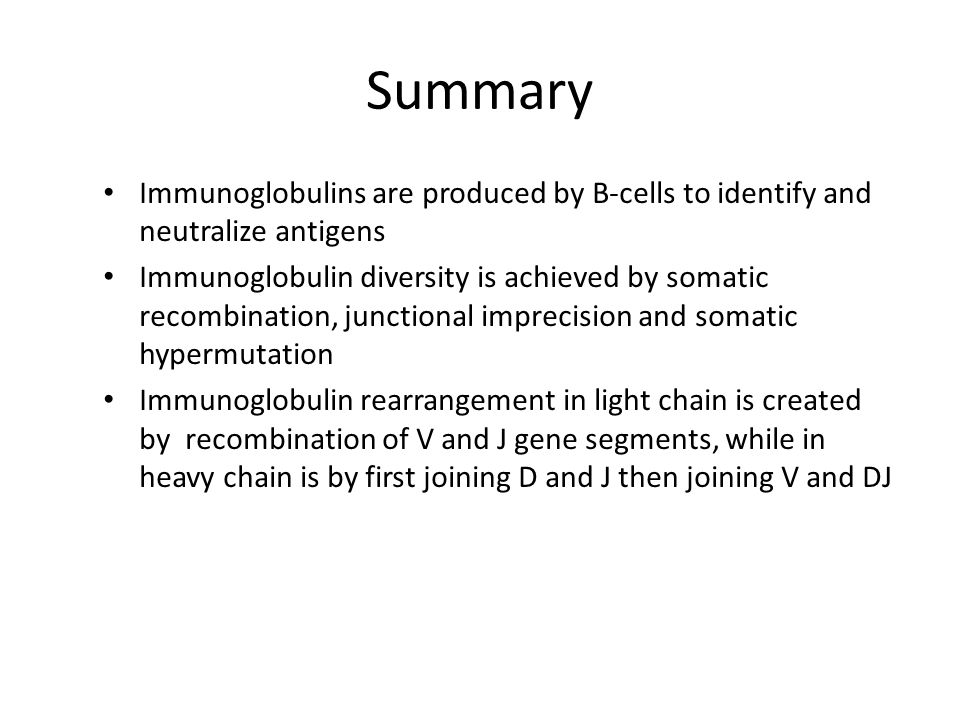 Summary

• Immunoglobulins are produced by B-cells to identify and neutralize antigens
• Immunoglobulin diversity is achieved by somatic recombination, junctional imprecision and somatic hypermutation
• Immunoglobulin rearrangement in light chain is created by recombination of V and J gene segments, while in heavy chain is by first joining D and J then joining V and DJ